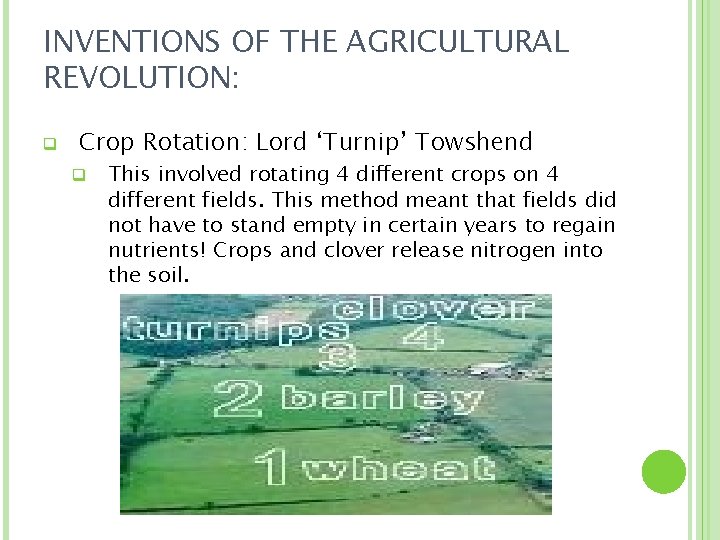 INVENTIONS OF THE AGRICULTURAL REVOLUTION:

Crop Rotation: Lord 'Turnip' Towshend

This involved rotating 4 different crops on 4 different fields. This method meant that fields did not have to stand empty in certain years to regain nutrients! Crops and clover release nitrogen into the soil.

clover
turnips 4
3
2 barley
1 wheat